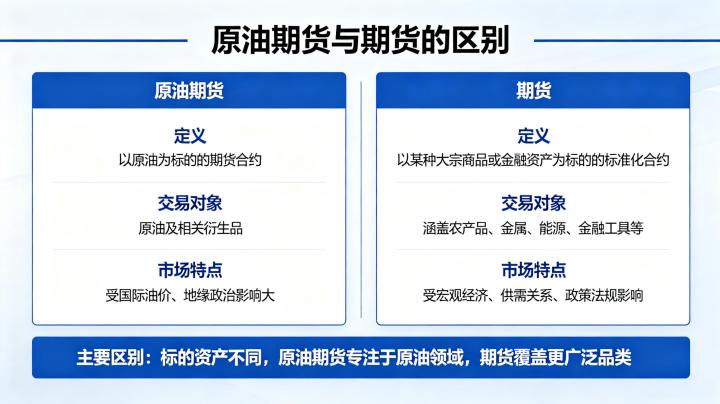 原油期货与期货的区别

原油期货

定义
以原油为标的的期货合约

交易对象
原油及相关衍生品

市场特点
受国际油价、地缘政治影响大

期货

定义
以某种大宗商品或金融资产为标的的标准化合约

交易对象
涵盖农产品、金属、能源、金融工具等

市场特点
受宏观经济、供需关系、政策法规影响

主要区别：标的资产不同，原油期货专注于原油领域，期货覆盖更广泛品类